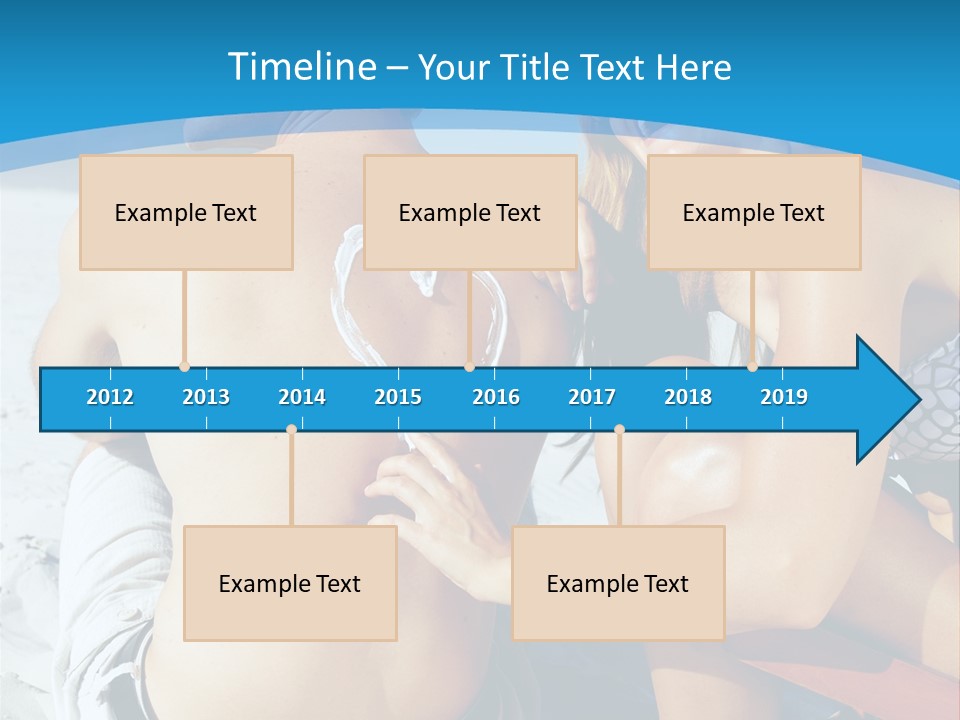 Timeline – Your Title Text Here

Example Text

Example Text

Example Text

2012 2013 2014 2015 2016 2017 2018 2019

Example Text

Example Text